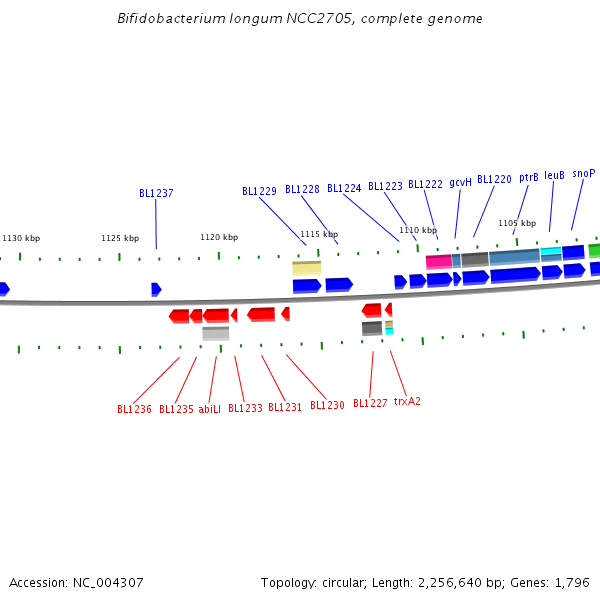 Bifidobacterium longum NCC2705, complete genome

BL1237
BL1229
BL1228
BL1224
BL1223
BL1222
gcvH
BL1220
ptrB
leuB
snoP

1130 kbp
1125 kbp
1120 kbp
1115 kbp
1110 kbp
1105 kbp

BL1236
BL1235
abiLI
BL1233
BL1231
BL1230
BL1227
trxA2

Accession: NC_004307

Topology: circular; Length: 2,256,640 bp; Genes: 1,796